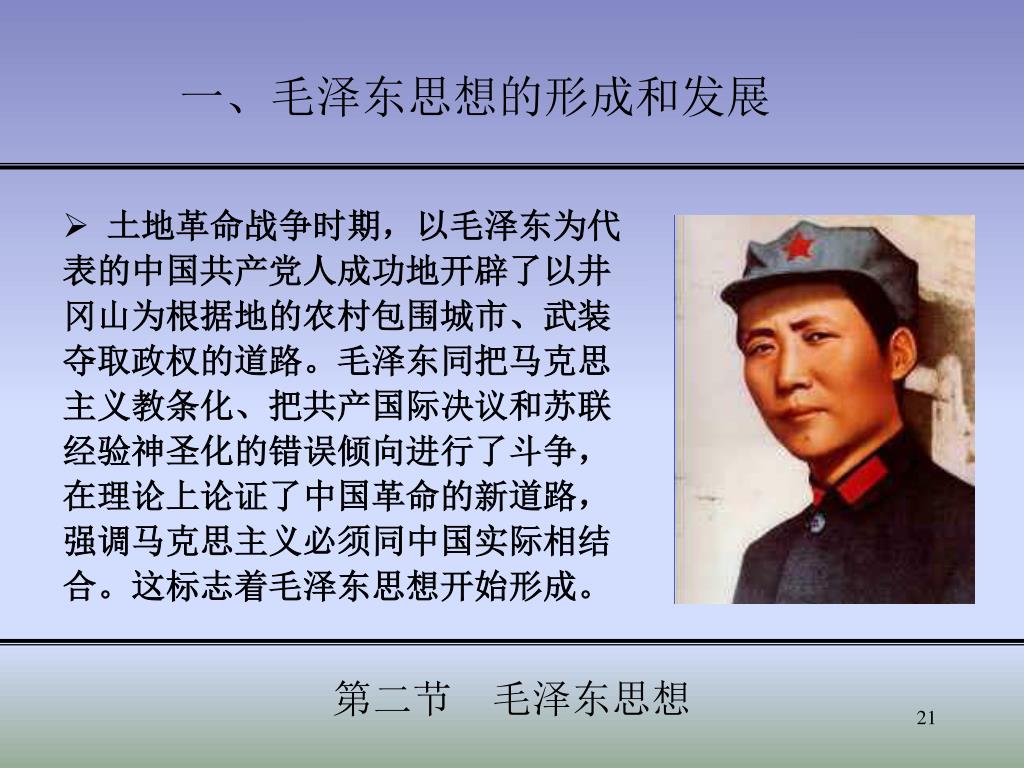 一、毛泽东思想的形成和发展

➢ 土地革命战争时期，以毛泽东为代表的中国共产党人成功地开辟了以井冈山为根据地的农村包围城市、武装夺取政权的道路。毛泽东同把马克思主义教条化、把共产国际决议和苏联经验神圣化的错误倾向进行了斗争，在理论上论证了中国革命的新道路，强调马克思主义必须同中国实际相结合。这标志着毛泽东思想开始形成。

第二节 毛泽东思想

21